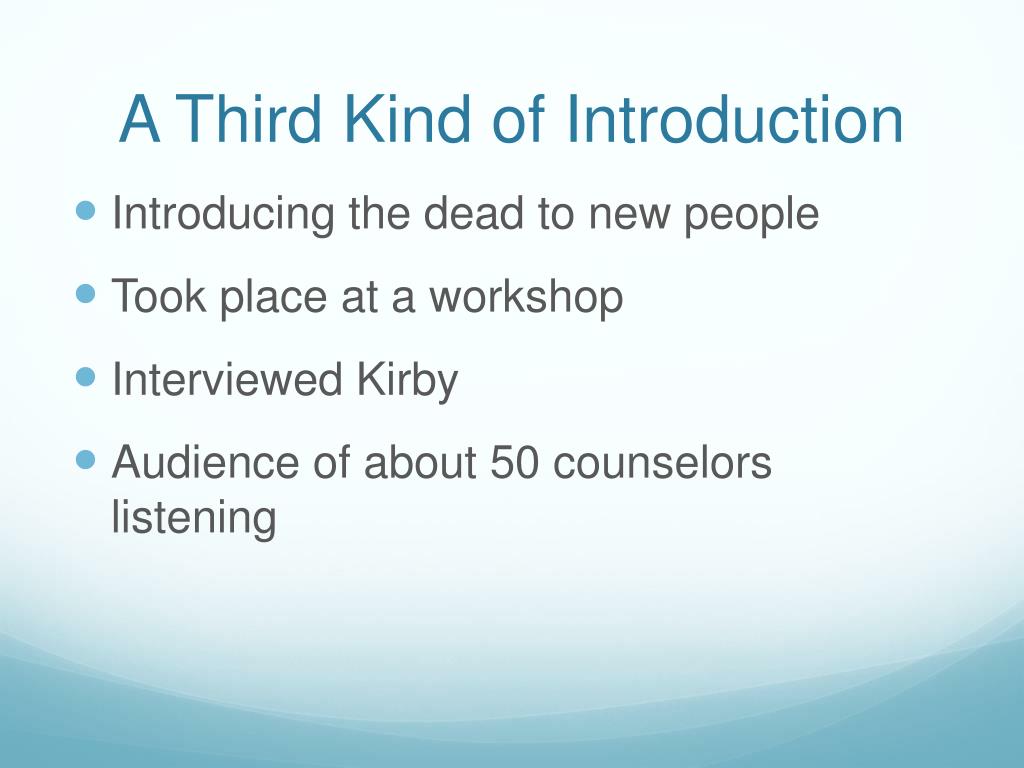 A Third Kind of Introduction

- Introducing the dead to new people
- Took place at a workshop
- Interviewed Kirby
- Audience of about 50 counselors listening